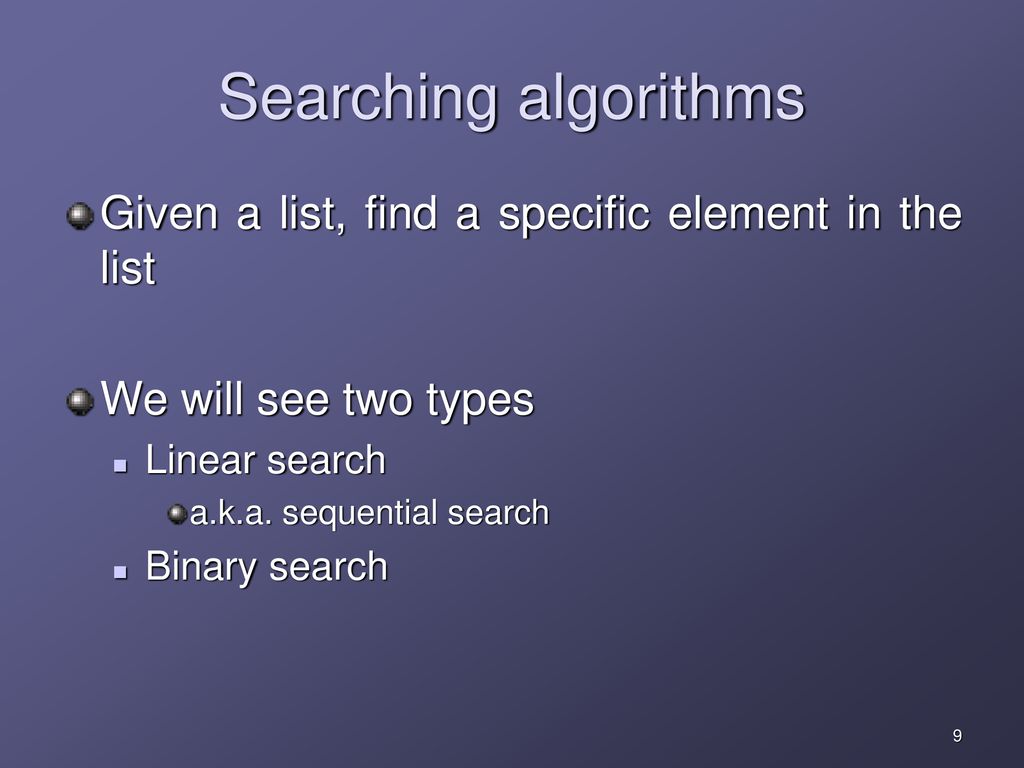 Searching algorithms

Given a list, find a specific element in the list

We will see two types

Linear search

a.k.a. sequential search

Binary search

9